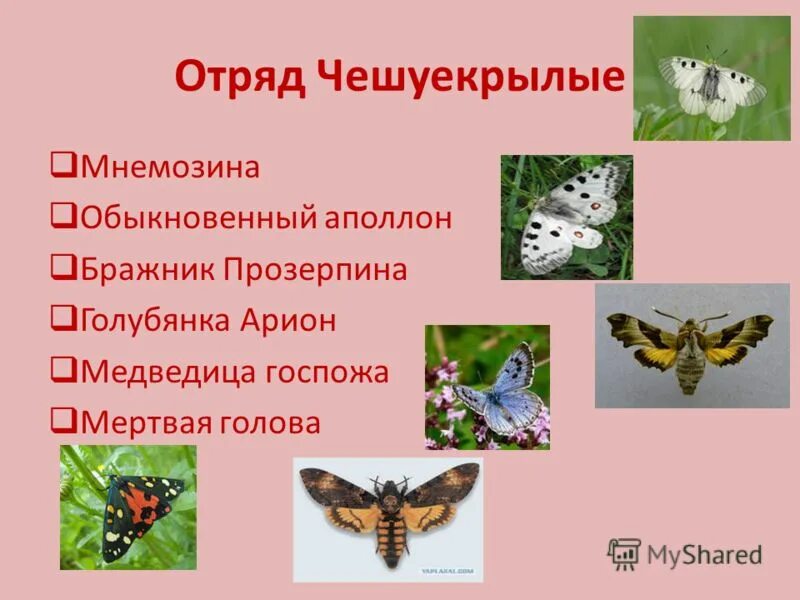 Отряд Чешуекрылые

❑Мнемозина
❑Обыкновенный аполлон
❑Бражник Прозерпина
❑Голубянка Арион
❑Медведица госпожа
❑Мертвая голова

YAPLAKAL.COM

MyShared